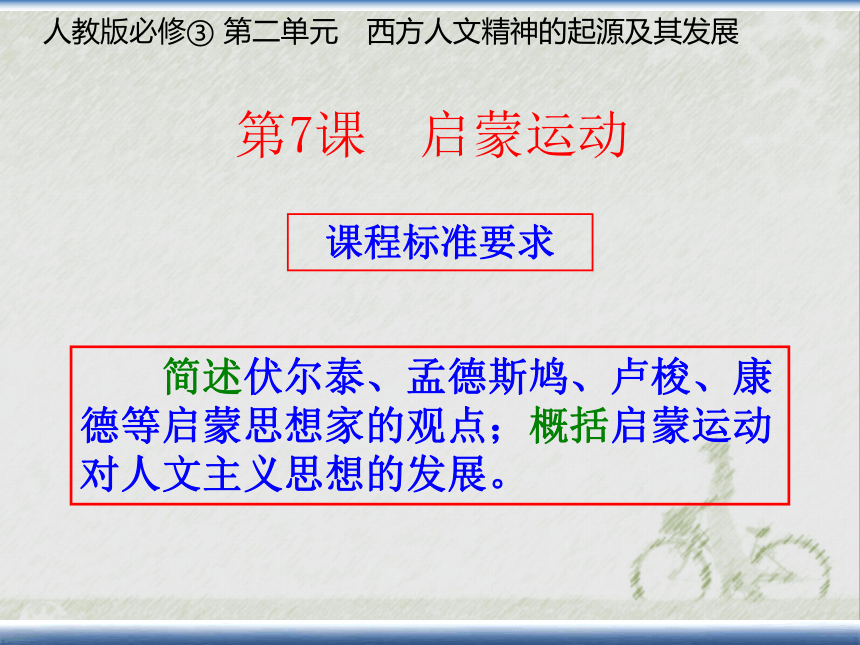 人教版必修③ 第二单元　西方人文精神的起源及其发展

第7课　启蒙运动

课程标准要求

简述伏尔泰、孟德斯鸠、卢梭、康德等启蒙思想家的观点；概括启蒙运动对人文主义思想的发展。